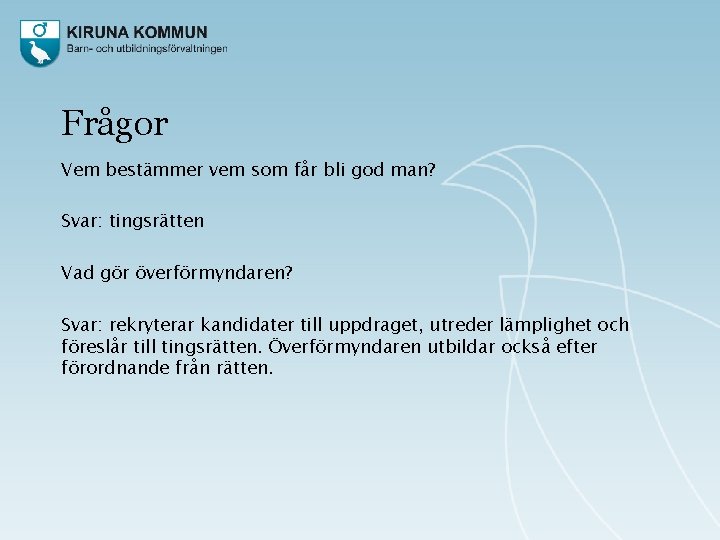 KIRUNA KOMMUN
Barn- och utbildningsförvaltningen

Frågor

Vem bestämmer vem som får bli god man?

Svar: tingsrätten

Vad gör överförmyndaren?

Svar: rekryterar kandidater till uppdraget, utreder lämplighet och föreslår till tingsrätten. Överförmyndaren utbildar också efter förordnande från rätten.